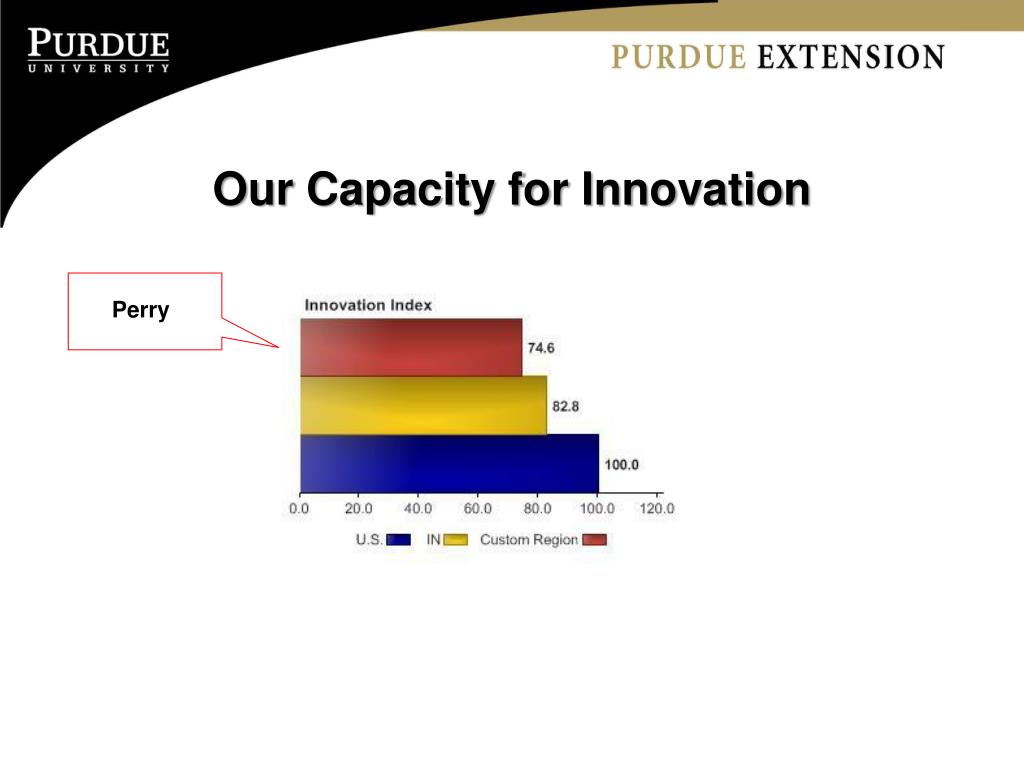 PURDUE
UNIVERSITY

PURDUE EXTENSION

Our Capacity for Innovation

Perry

Innovation Index

74.6

82.8

100.0

0.0 20.0 40.0 60.0 80.0 100.0 120.0

U.S. IN Custom Region